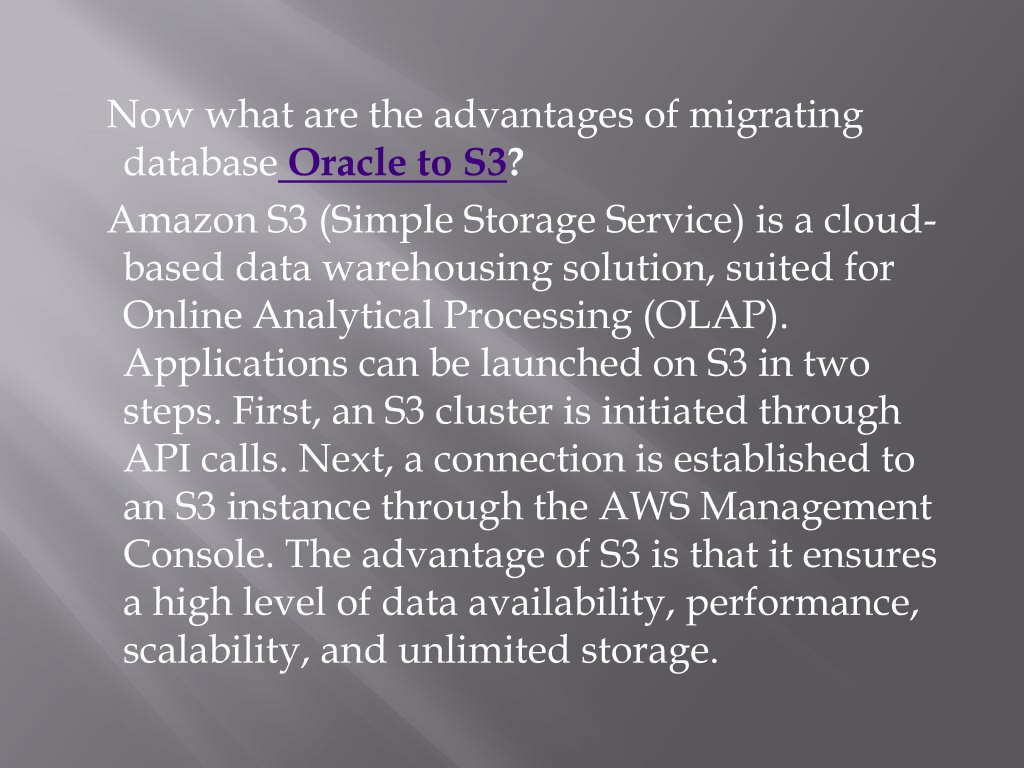 Now what are the advantages of migrating database Oracle to S3?

Amazon S3 (Simple Storage Service) is a cloud-based data warehousing solution, suited for Online Analytical Processing (OLAP). Applications can be launched on S3 in two steps. First, an S3 cluster is initiated through API calls. Next, a connection is established to an S3 instance through the AWS Management Console. The advantage of S3 is that it ensures a high level of data availability, performance, scalability, and unlimited storage.